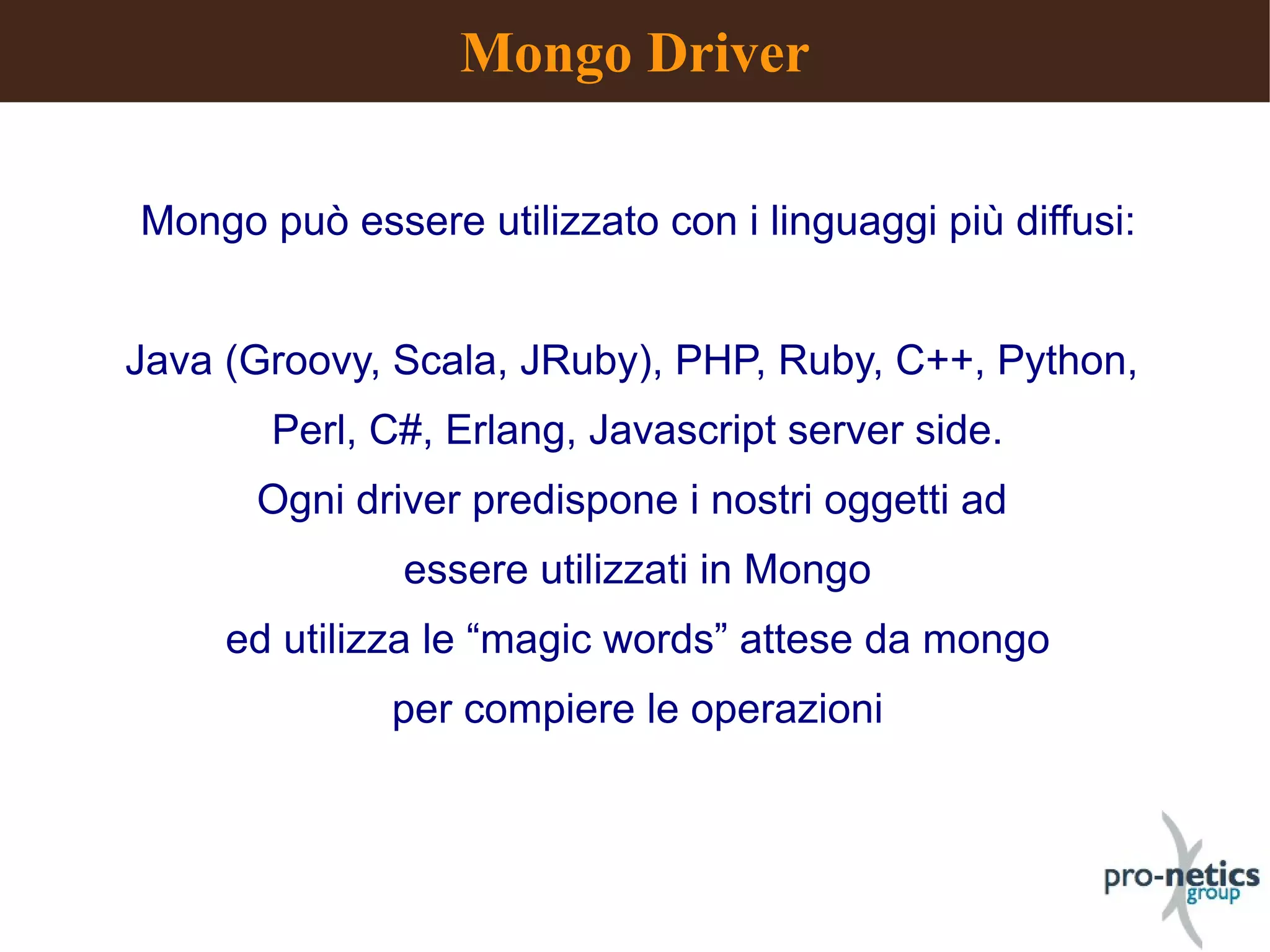 Mongo Driver

Mongo può essere utilizzato con i linguaggi più diffusi:

Java (Groovy, Scala, JRuby), PHP, Ruby, C++, Python, Perl, C#, Erlang, Javascript server side.
Ogni driver predispone i nostri oggetti ad essere utilizzati in Mongo
ed utilizza le “magic words” attese da mongo per compiere le operazioni

pro-netics group